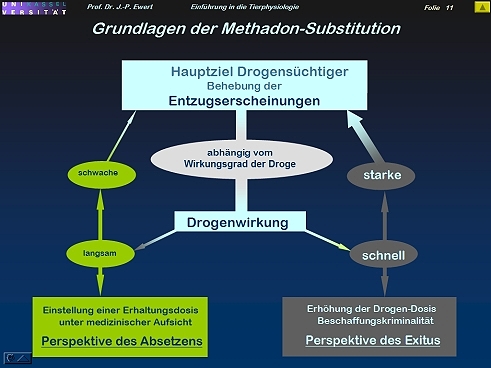 UNI KASSEL VERSITÄT

Prof. Dr. J.-P. Ewert

Einführung in die Tierphysiologie

Folie 11

Grundlagen der Methadon-Substitution

Hauptziel Drogensüchtiger
Behebung der
Entzugserscheinungen

abhängig vom
Wirkungsgrad der Droge

schwache

starke

Drogenwirkung

langsam

schnell

Einstellung einer Erhaltungsdosis unter medizinischer Aufsicht

Perspektive des Absetzens

Erhöhung der Drogen-Dosis
Beschaffungskriminalität

Perspektive des Exitus